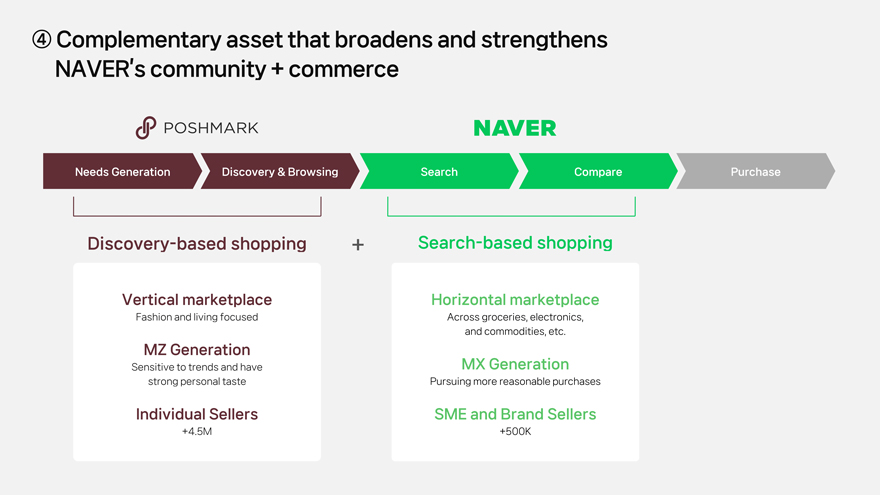 ④ Complementary asset that broadens and strengthens NAVER's community + commerce

POSHMARK

NAVER

Needs Generation

Discovery & Browsing

Search

Compare

Purchase

Discovery-based shopping

+

Search-based shopping

Vertical marketplace
Fashion and living focused

MZ Generation
Sensitive to trends and have strong personal taste

Individual Sellers
+4.5M

Horizontal marketplace
Across groceries, electronics, and commodities, etc.

MX Generation
Pursuing more reasonable purchases

SME and Brand Sellers
+500K